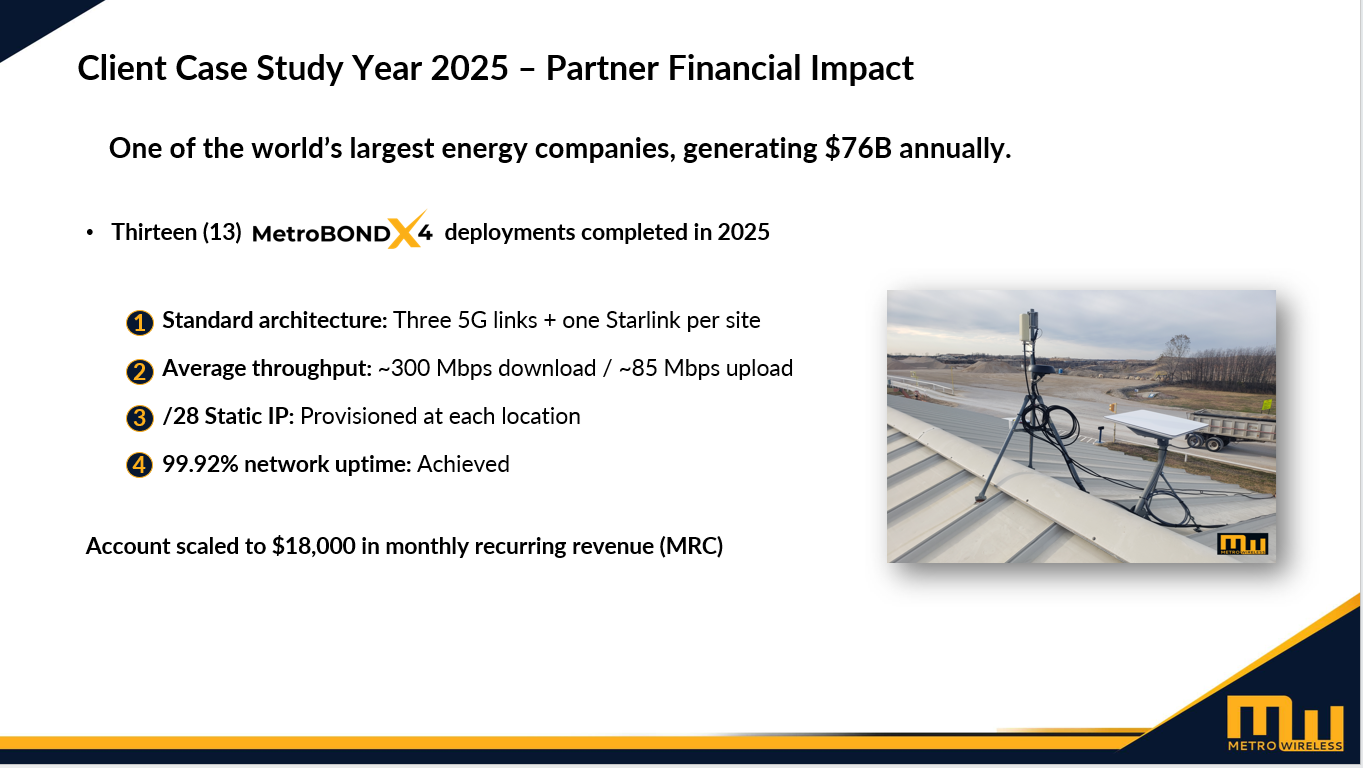 Client Case Study Year 2025 – Partner Financial Impact

One of the world's largest energy companies, generating \$76B annually.

• Thirteen (13) MetroBOND X4 deployments completed in 2025

1 Standard architecture: Three 5G links + one Starlink per site

2 Average throughput: ~300 Mbps download / ~85 Mbps upload

3 /28 Static IP: Provisioned at each location

4 99.92% network uptime: Achieved

Account scaled to \$18,000 in monthly recurring revenue (MRC)

MW METRO WIRELESS

MW METRO WIRELESS